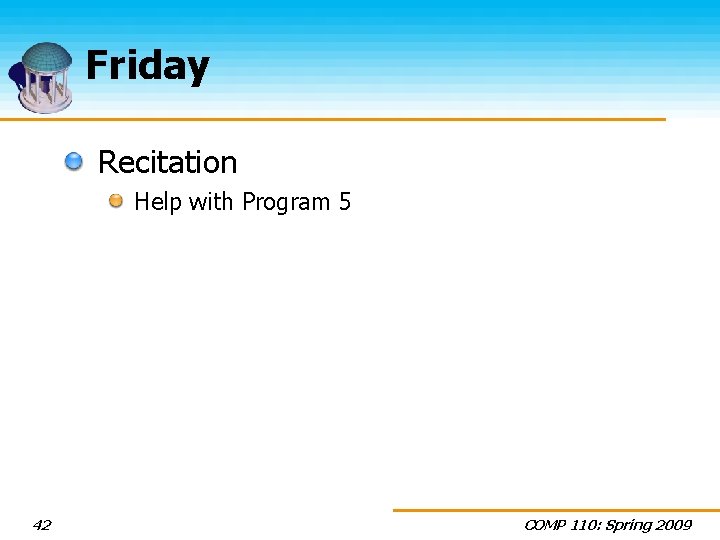 Friday

Recitation

Help with Program 5

42

COMP 110: Spring 2009